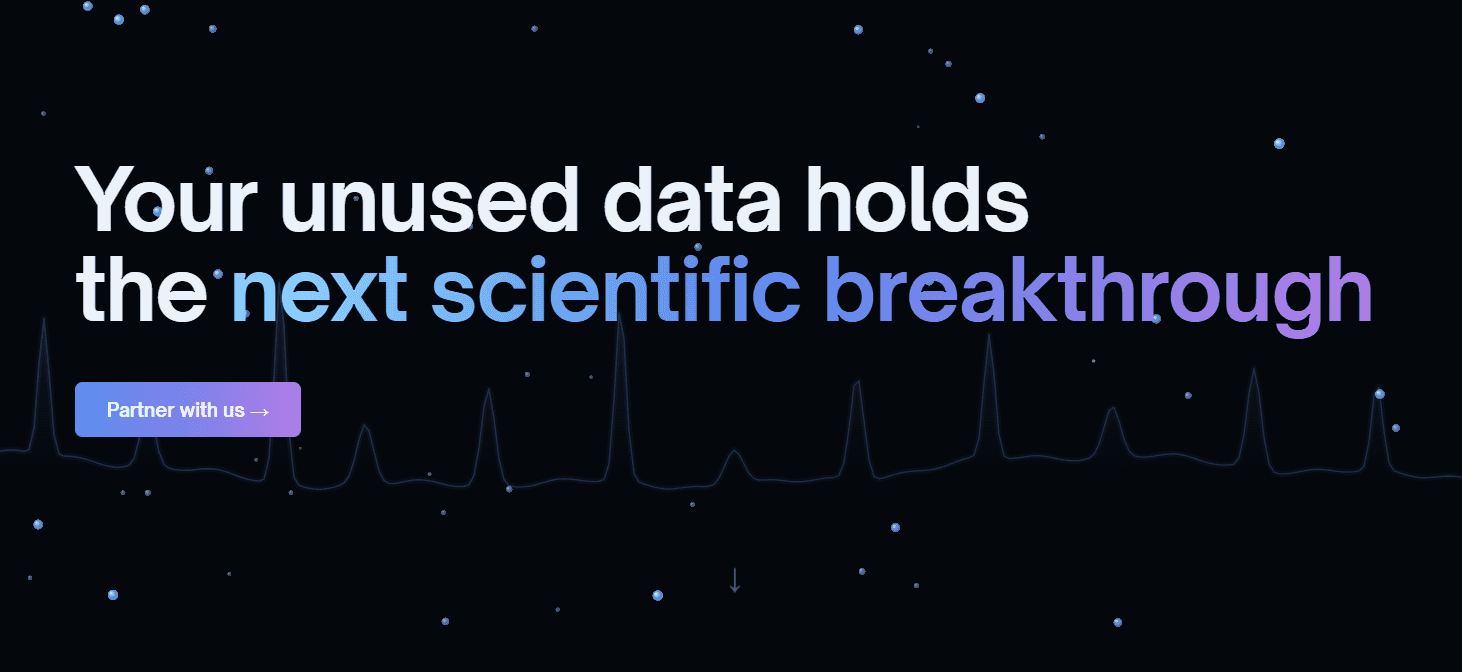 Your unused data holds the next scientific breakthrough

Partner with us →

↓